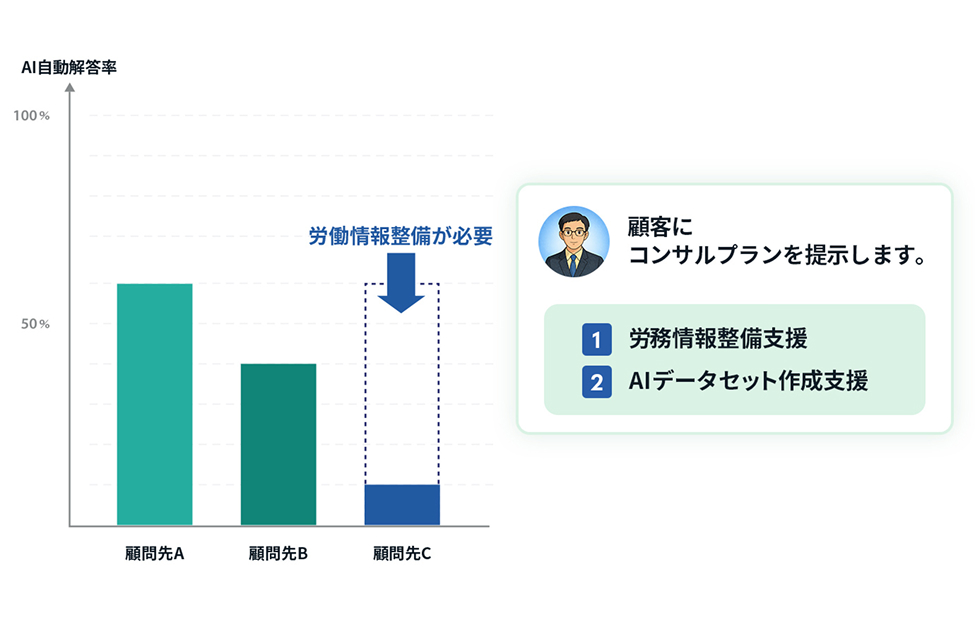 AI自動解答率

100%

50%

労働情報整備が必要

顧問先A

顧問先B

顧問先C

顧客に
コンサルプランを提示します。

1 労務情報整備支援

2 AIデータセット作成支援